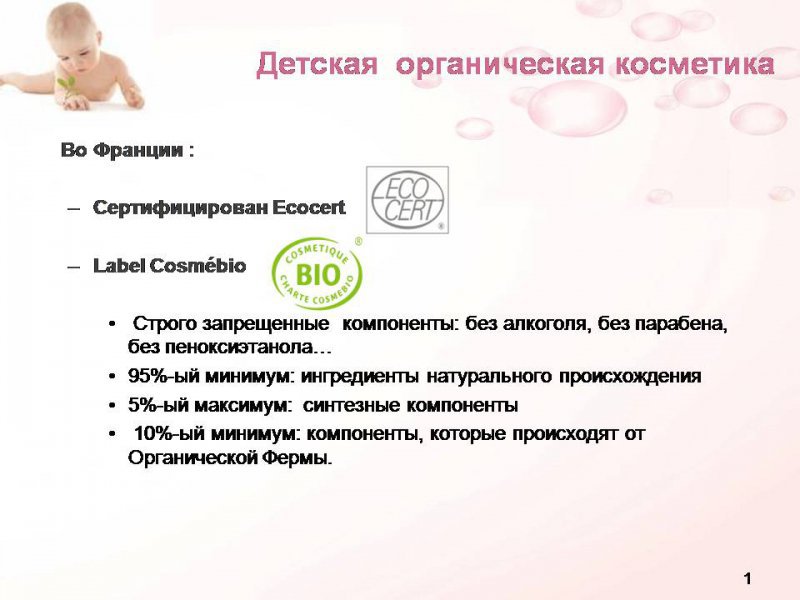 Детская органическая косметика

Во Франции :

– Сертифицирован Ecocert

ECO CERT ®

– Label Cosmébio

COSMETIQUE BIO CHARTE COSMEBIO ®

• Строго запрещенные компоненты: без алкоголя, без парабена, без пеноксиэтанола…

• 95%-ый минимум: ингредиенты натурального происхождения

• 5%-ый максимум: синтезные компоненты

• 10%-ый минимум: компоненты, которые происходят от Органической Фермы.

1